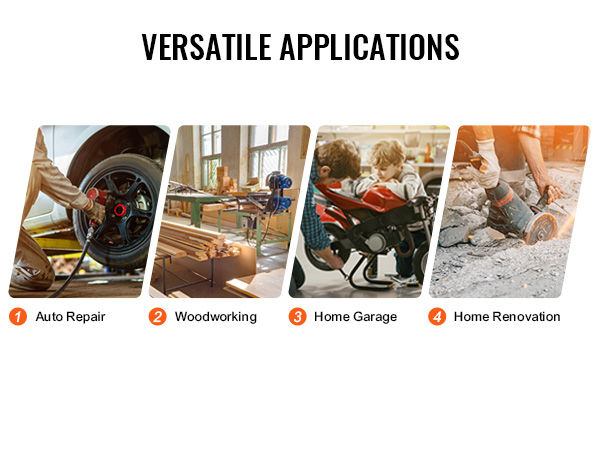 VERSATILE APPLICATIONS

1 Auto Repair
2 Woodworking
3 Home Garage
4 Home Renovation